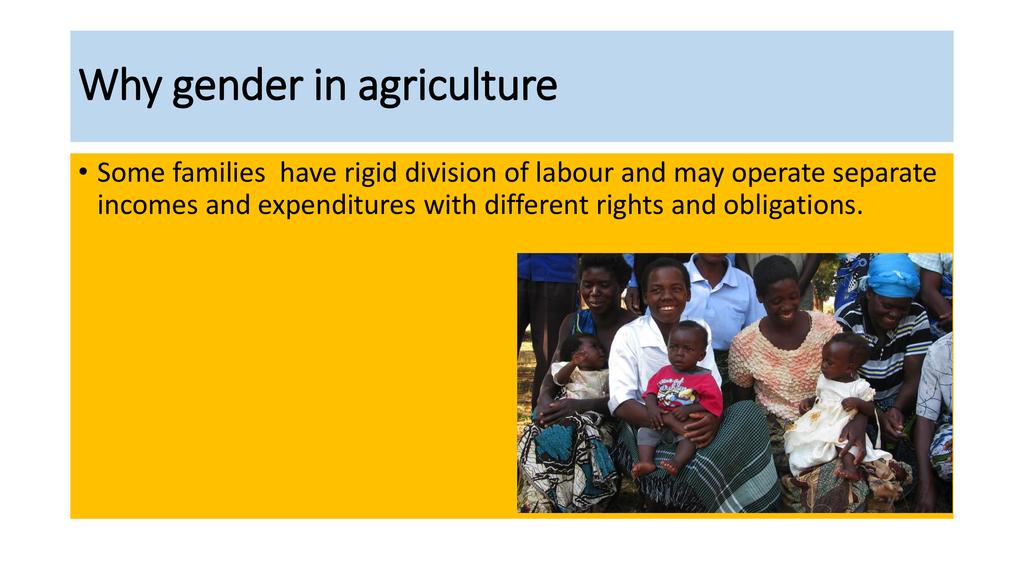 Why gender in agriculture

• Some families have rigid division of labour and may operate separate incomes and expenditures with different rights and obligations.